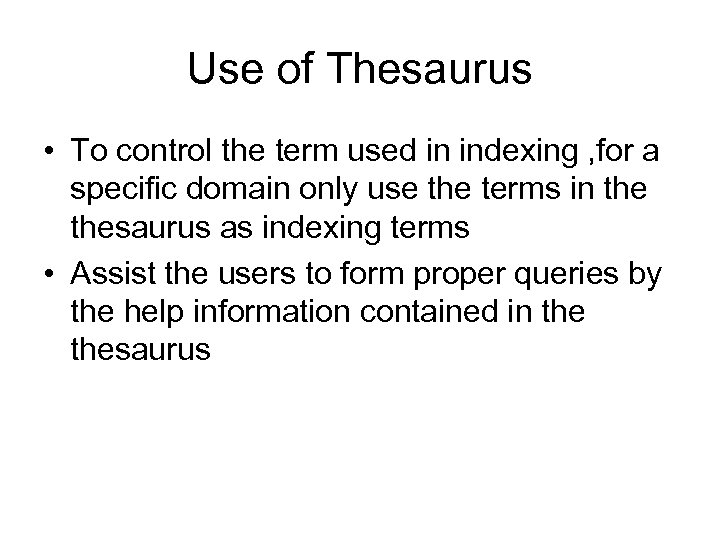 Use of Thesaurus

• To control the term used in indexing ,for a specific domain only use the terms in the thesaurus as indexing terms
• Assist the users to form proper queries by the help information contained in the thesaurus